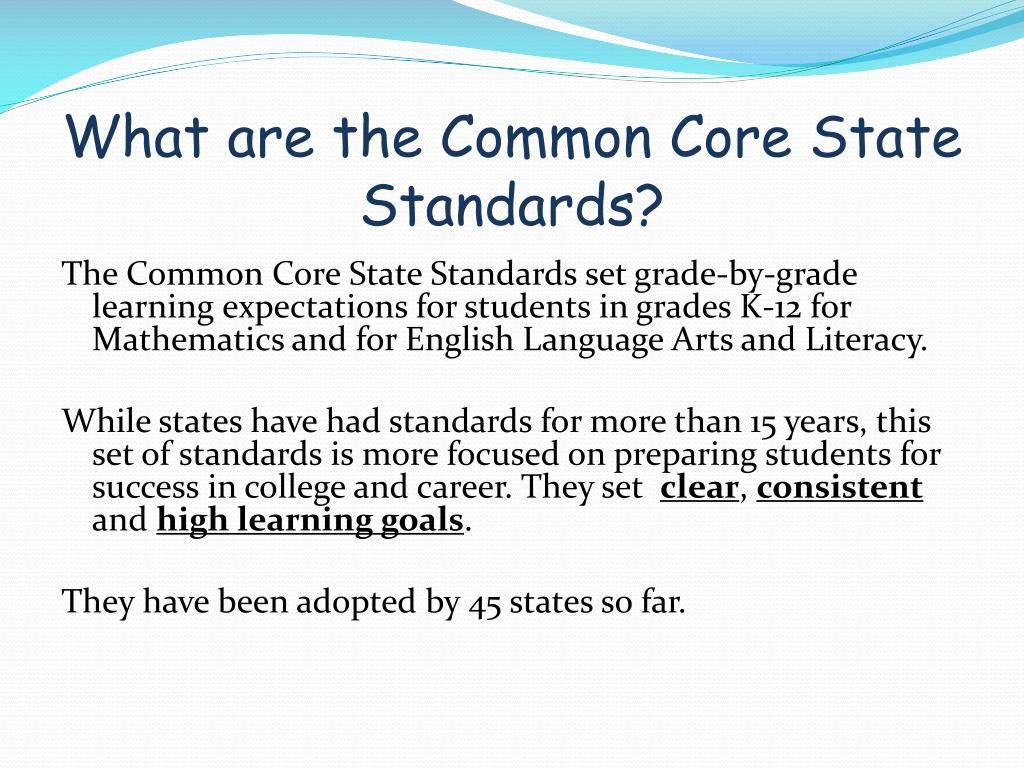 What are the Common Core State Standards?

The Common Core State Standards set grade-by-grade learning expectations for students in grades K-12 for Mathematics and for English Language Arts and Literacy.

While states have had standards for more than 15 years, this set of standards is more focused on preparing students for success in college and career. They set clear, consistent and high learning goals.

They have been adopted by 45 states so far.